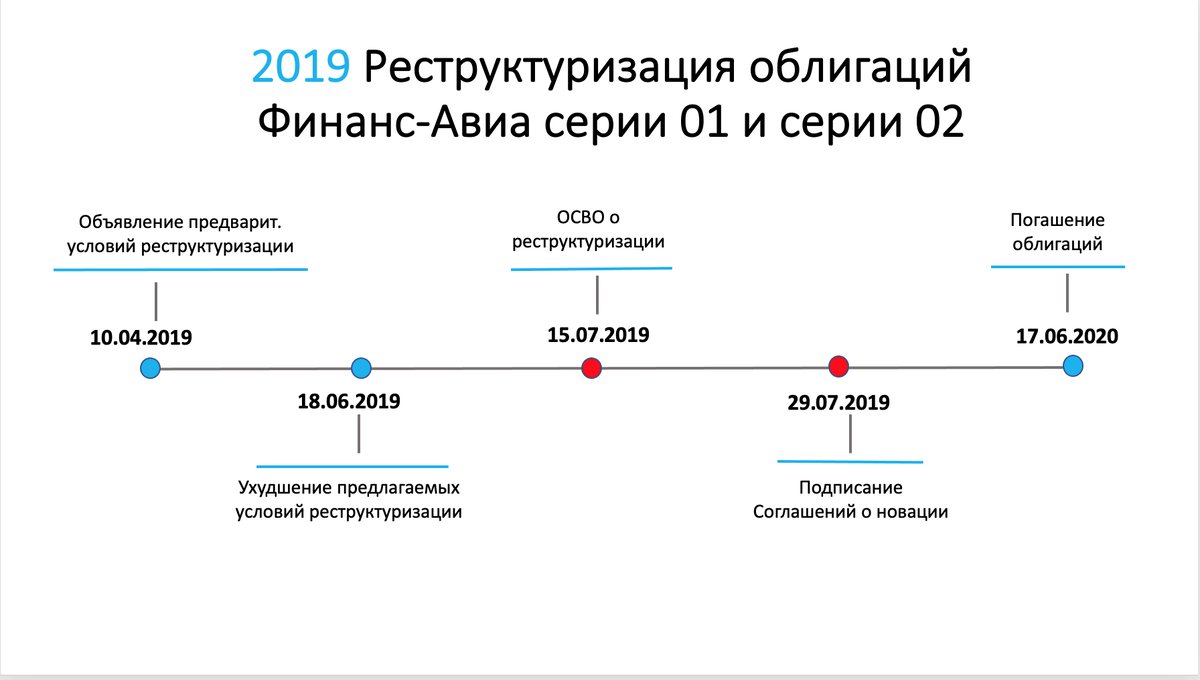 2019 Реструктуризация облигаций Финанс-Авиа серии 01 и серии 02

Объявление предварит. условий реструктуризации

10.04.2019

18.06.2019

Ухудшение предлагаемых условий реструктуризации

ОСВО о реструктуризации

15.07.2019

29.07.2019

Подписание Соглашений о новации

Погашение облигаций

17.06.2020